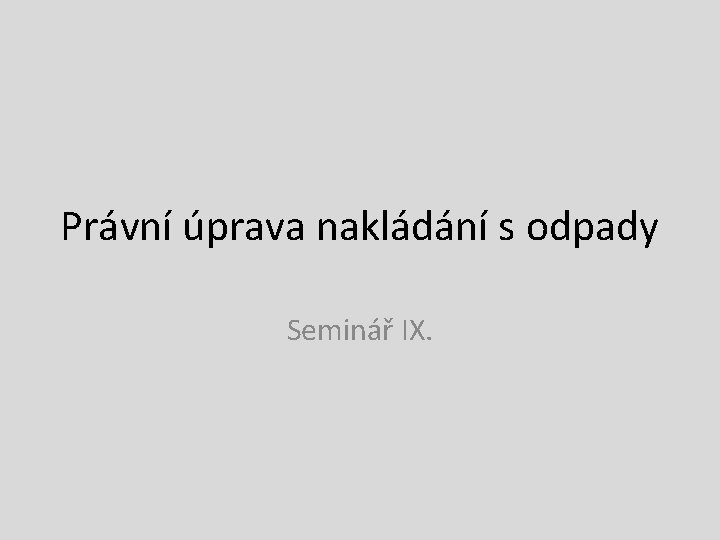 Právní úprava nakládání s odpady

Seminář IX.